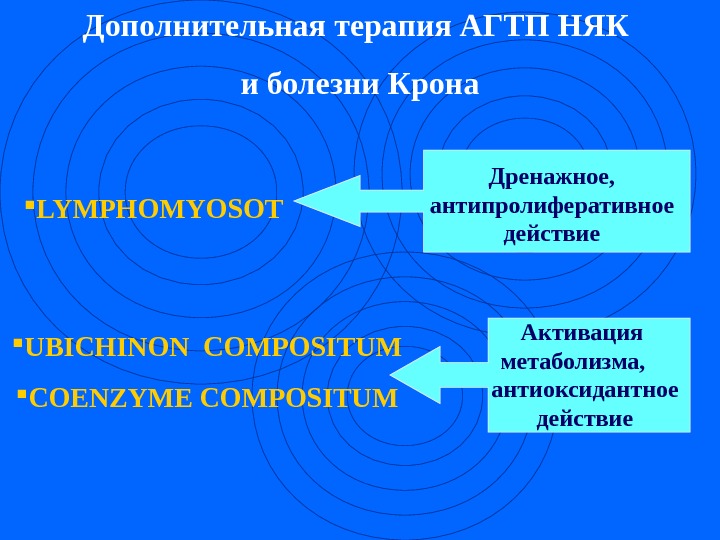 Дополнительная терапия АГТП НЯК

и болезни Крона

▪LYMPHOMYOSOT

Дренажное, антипролиферативное действие

▪UBICHINON COMPOSITUM

▪COENZYME COMPOSITUM

Активация метаболизма, антиоксидантное действие